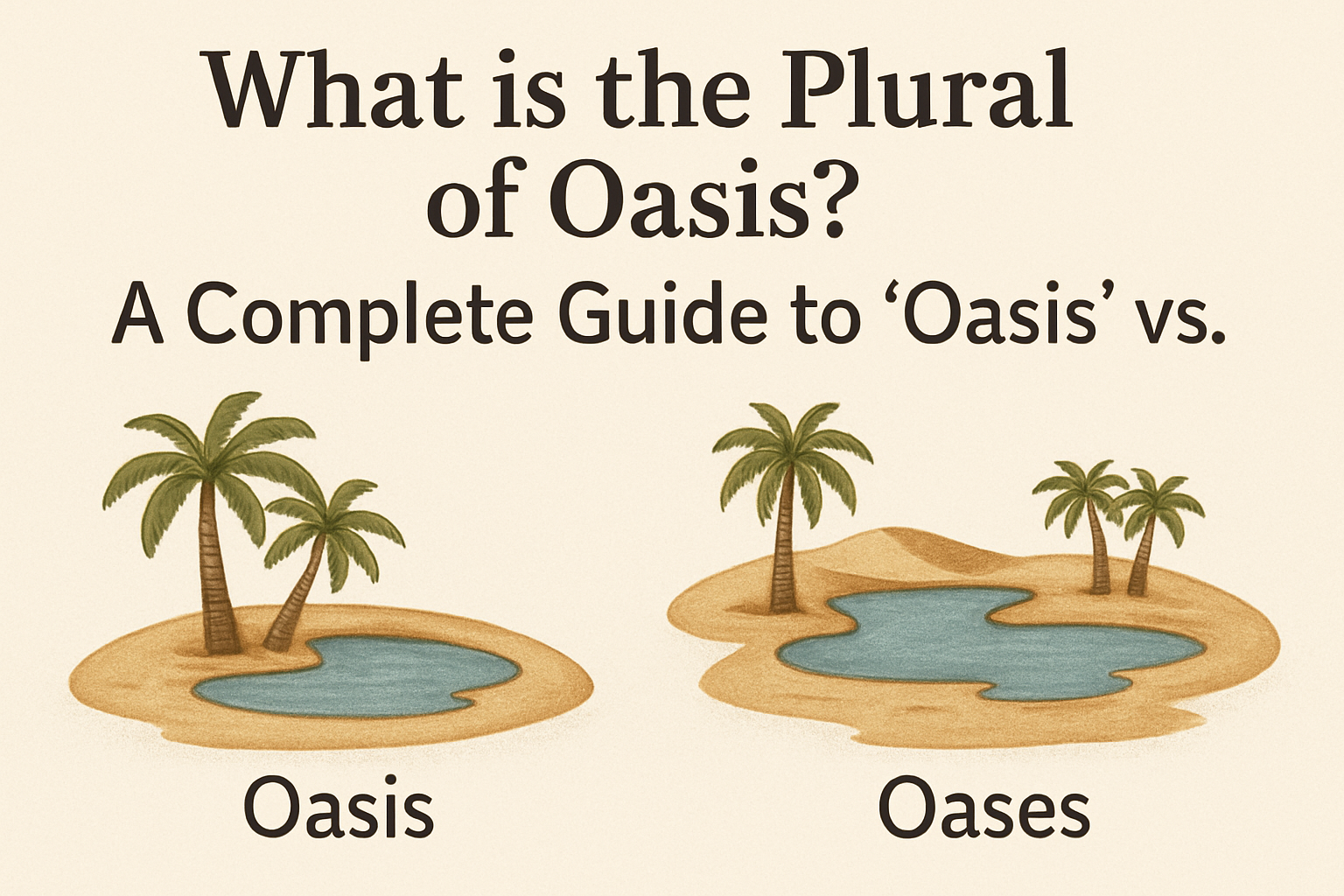 What is the Plural of Oasis?

A Complete Guide to ‘Oasis’ vs.

Oasis

Oases